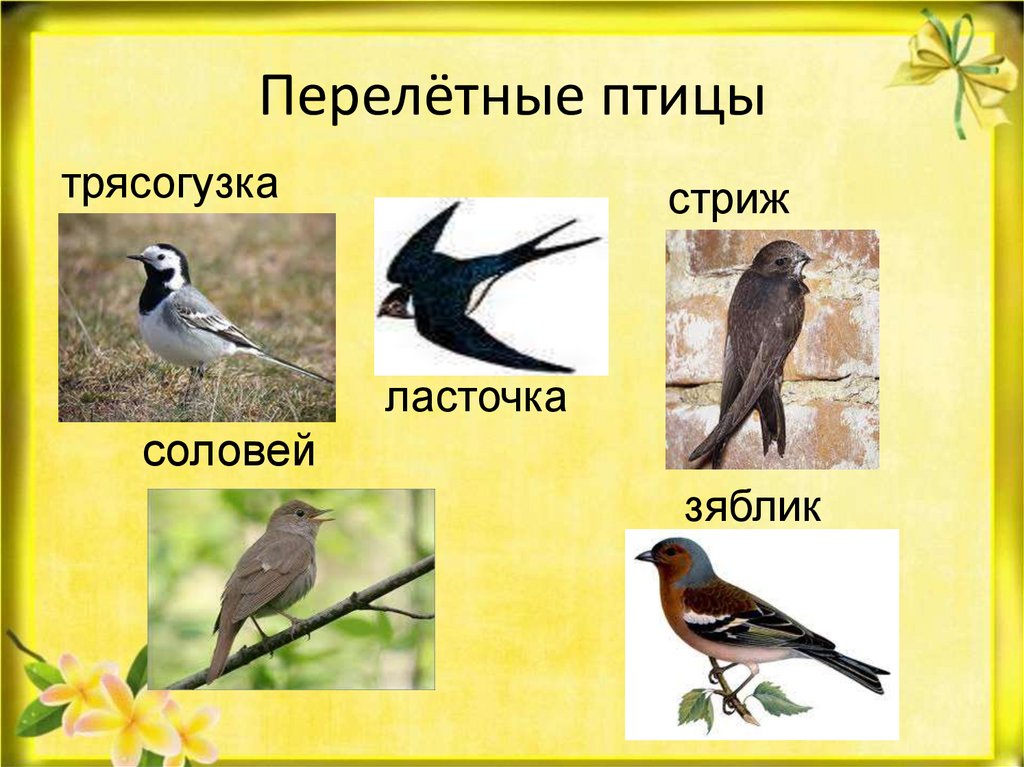 Перелётные птицы

трясогузка

стриж

ласточка

соловей

зяблик